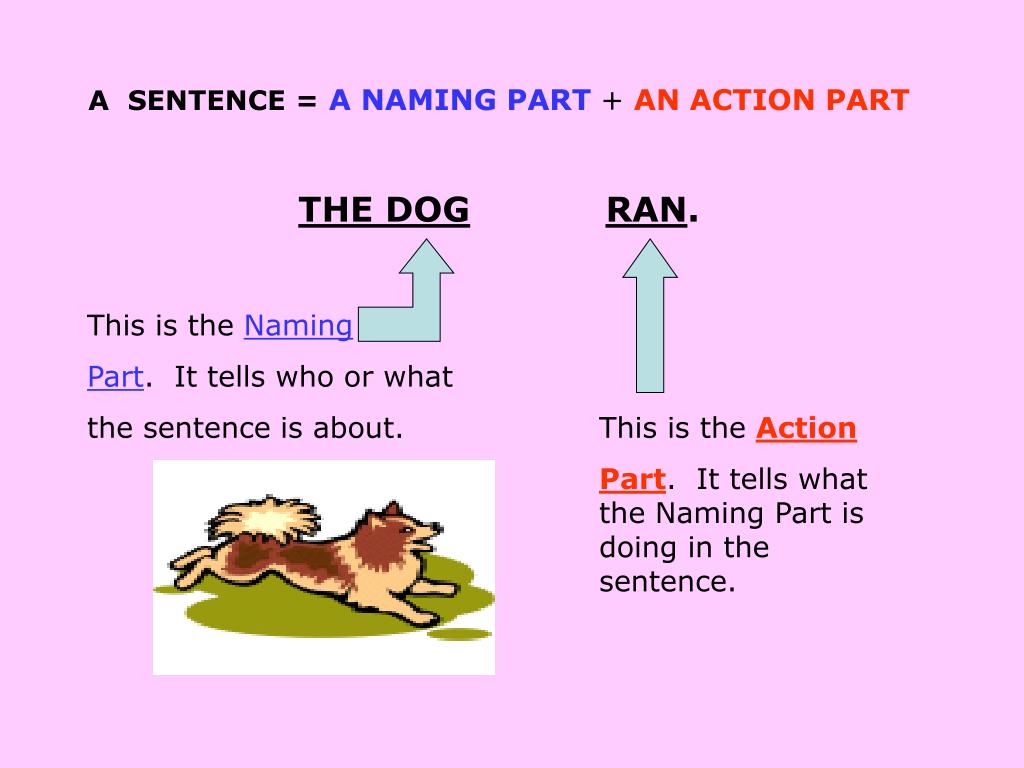 A SENTENCE = A NAMING PART + AN ACTION PART

THE DOG RAN.

This is the Naming Part. It tells who or what the sentence is about.

This is the Action Part. It tells what the Naming Part is doing in the sentence.